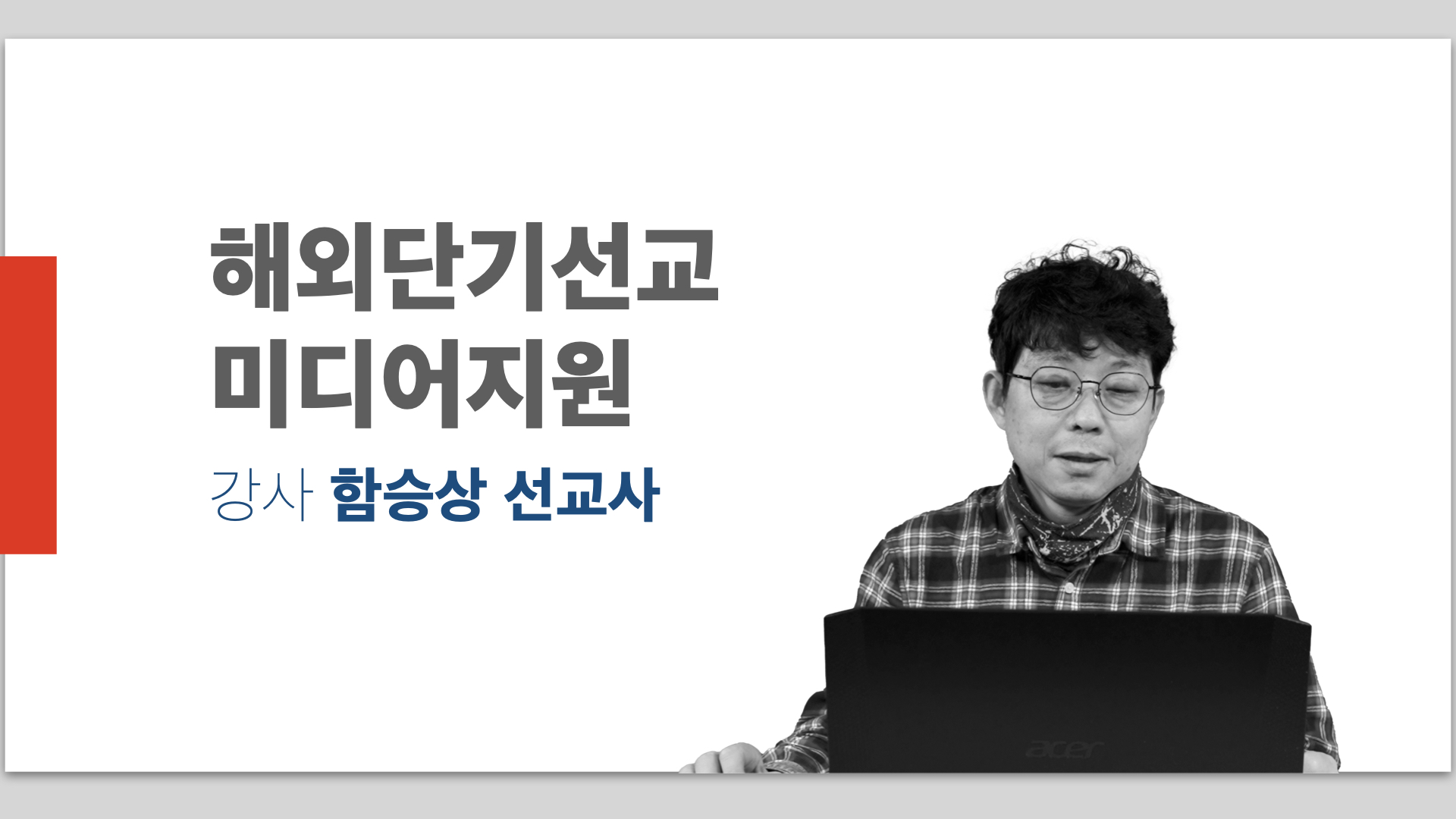 해외단기선교
미디어지원

강사 함승상 선교사

acer